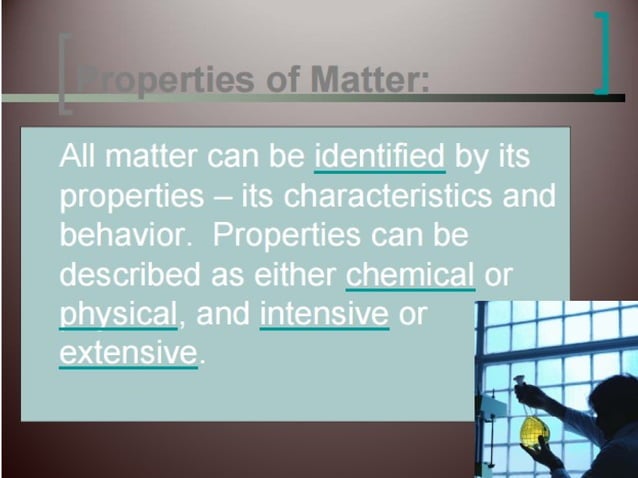 Properties of Matter:

All matter can be identified by its properties – its characteristics and behavior. Properties can be described as either chemical or physical, and intensive or extensive.